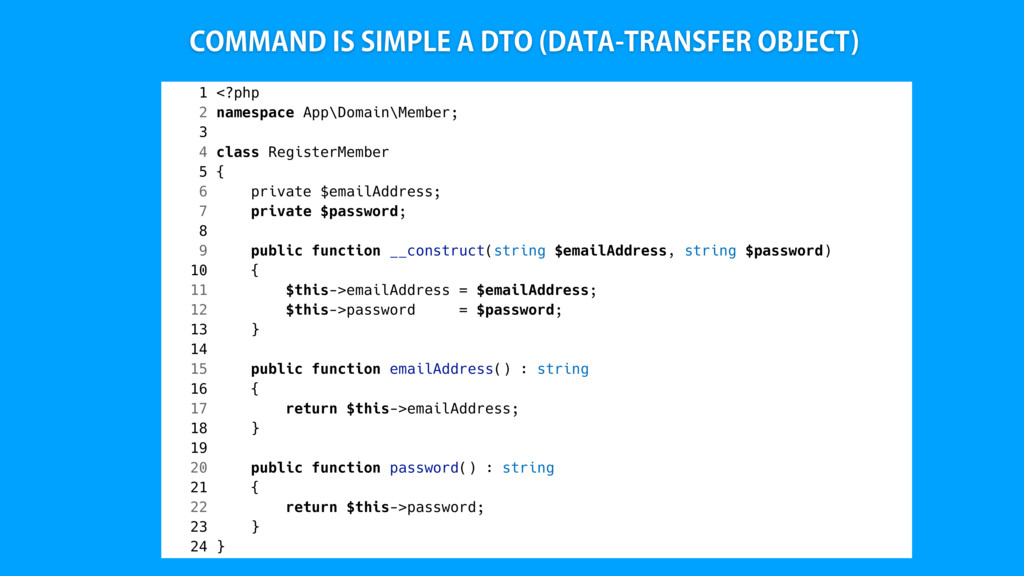 COMMAND IS SIMPLE A DTO (DATA-TRANSFER OBJECT)

1 <?php
2 namespace App\Domain\Member;
3
4 class RegisterMember
5 {
6     private $emailAddress;
7     private $password;
8
9     public function __construct(string $emailAddress, string $password)
10     {
11         $this->emailAddress = $emailAddress;
12         $this->password     = $password;
13     }
14
15     public function emailAddress() : string
16     {
17         return $this->emailAddress;
18     }
19
20     public function password() : string
21     {
22         return $this->password;
23     }
24 }